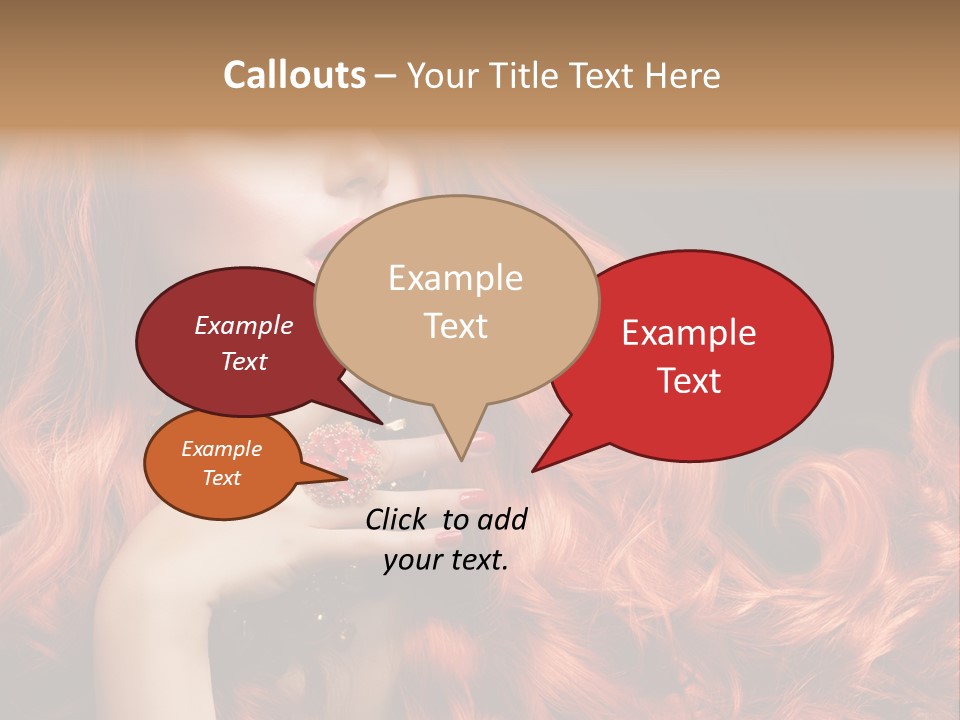 Callouts – Your Title Text Here

Example Text

Example Text

Example Text

Example Text

Click to add your text.